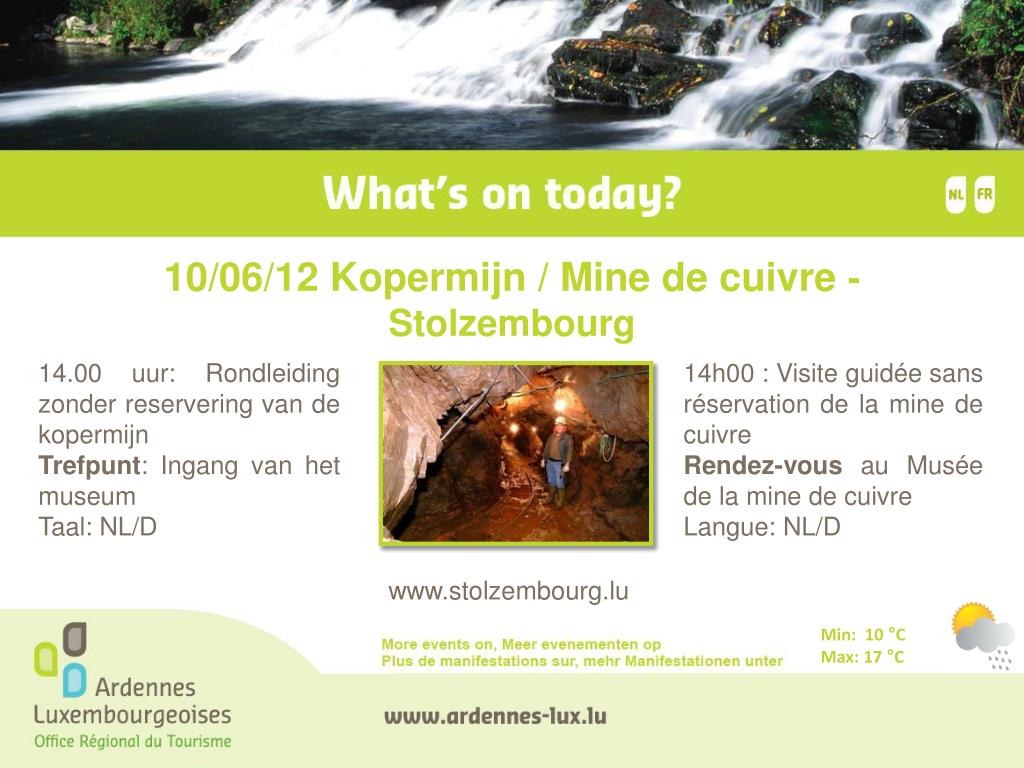 What's on today?

NL FR

10/06/12 Kopermijn / Mine de cuivre - Stolzembourg

14.00 uur: Rondleiding zonder reservering van de kopermijn
**Trefpunt**: Ingang van het museum
Taal: NL/D

14h00 : Visite guidée sans réservation de la mine de cuivre
**Rendez-vous** au Musée de la mine de cuivre
Langue: NL/D

www.stolzembourg.lu

More events on, Meer evenementen op
Plus de manifestations sur, mehr Manifestationen unter

Min: 10 °C
Max: 17 °C

Ardennes Luxembourgeoises
Office Régional du Tourisme

www.ardennes-lux.lu